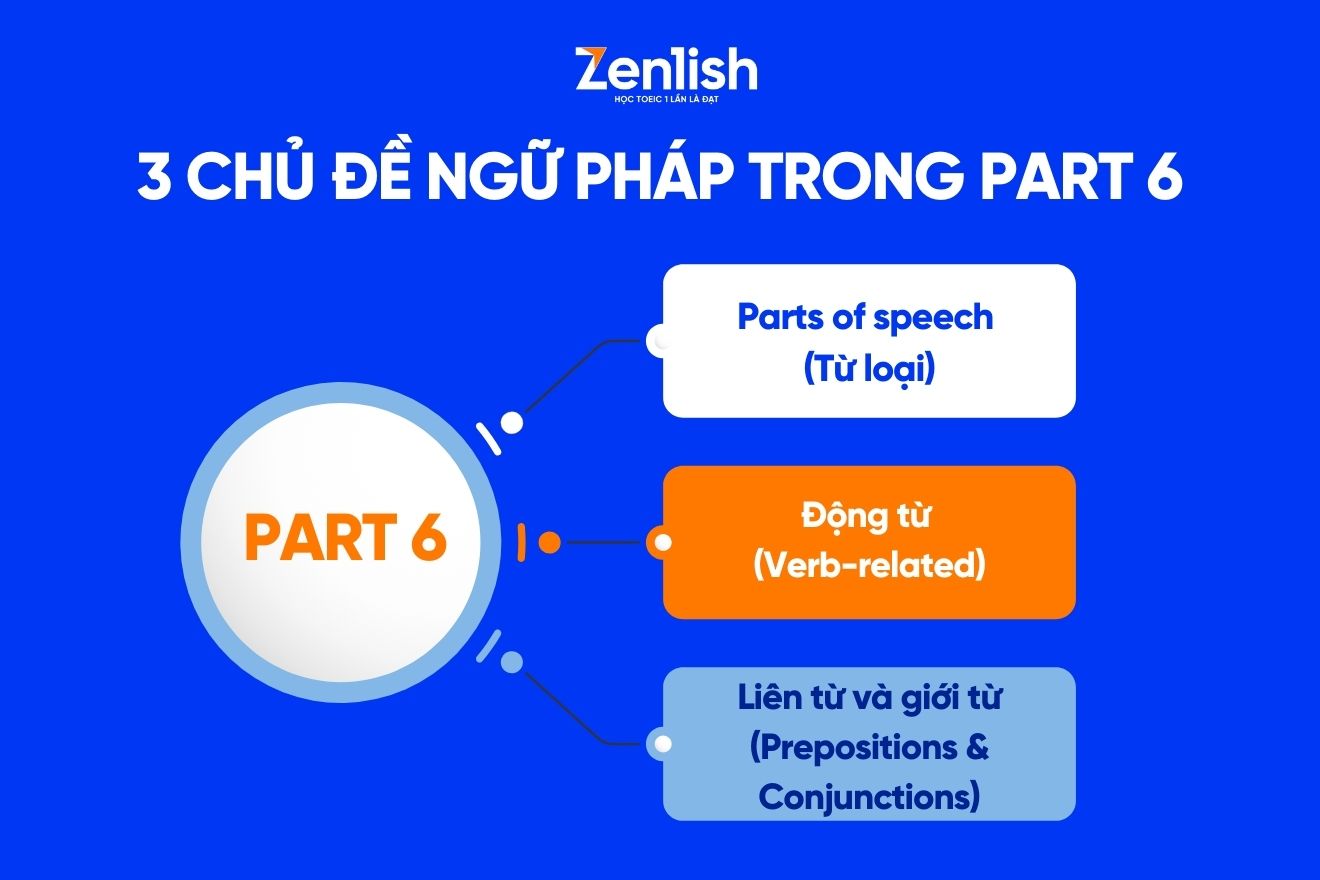 Zenlish
HỌC TOEIC 1 LẦN LÀ ĐẠT

3 CHỦ ĐỀ NGỮ PHÁP TRONG PART 6

PART 6

Parts of speech
(Từ loại)

Động từ
(Verb-related)

Liên từ và giới từ
(Prepositions & Conjunctions)